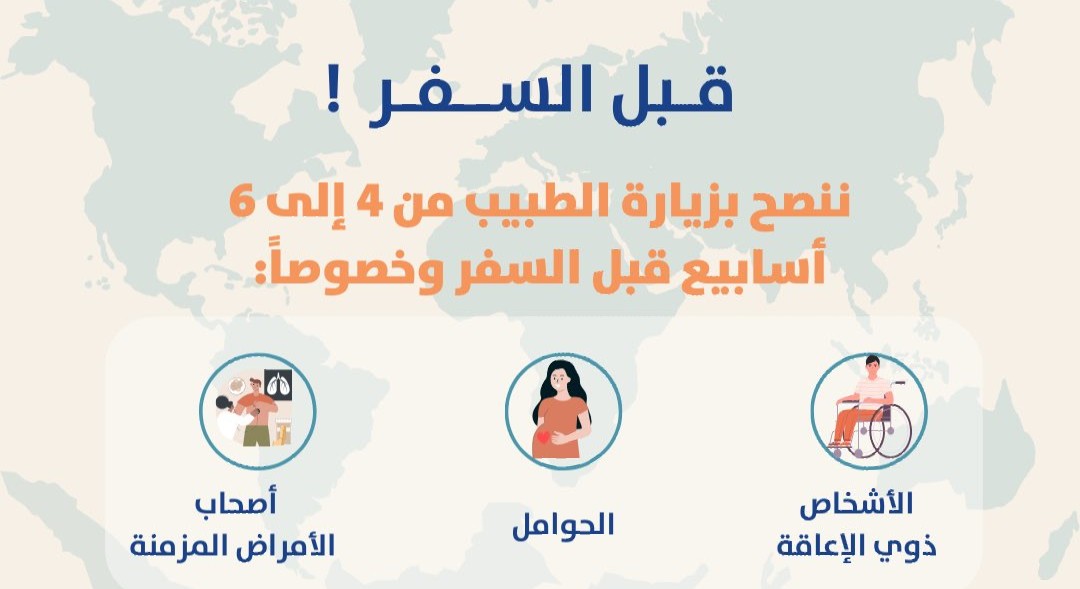 قبل السفر !

ننصح بزيارة الطبيب من 4 إلى 6 أسابيع قبل السفر وخصوصاً:

الأشخاص ذوي الإعاقة

الحوامل

أصحاب الأمراض المزمنة